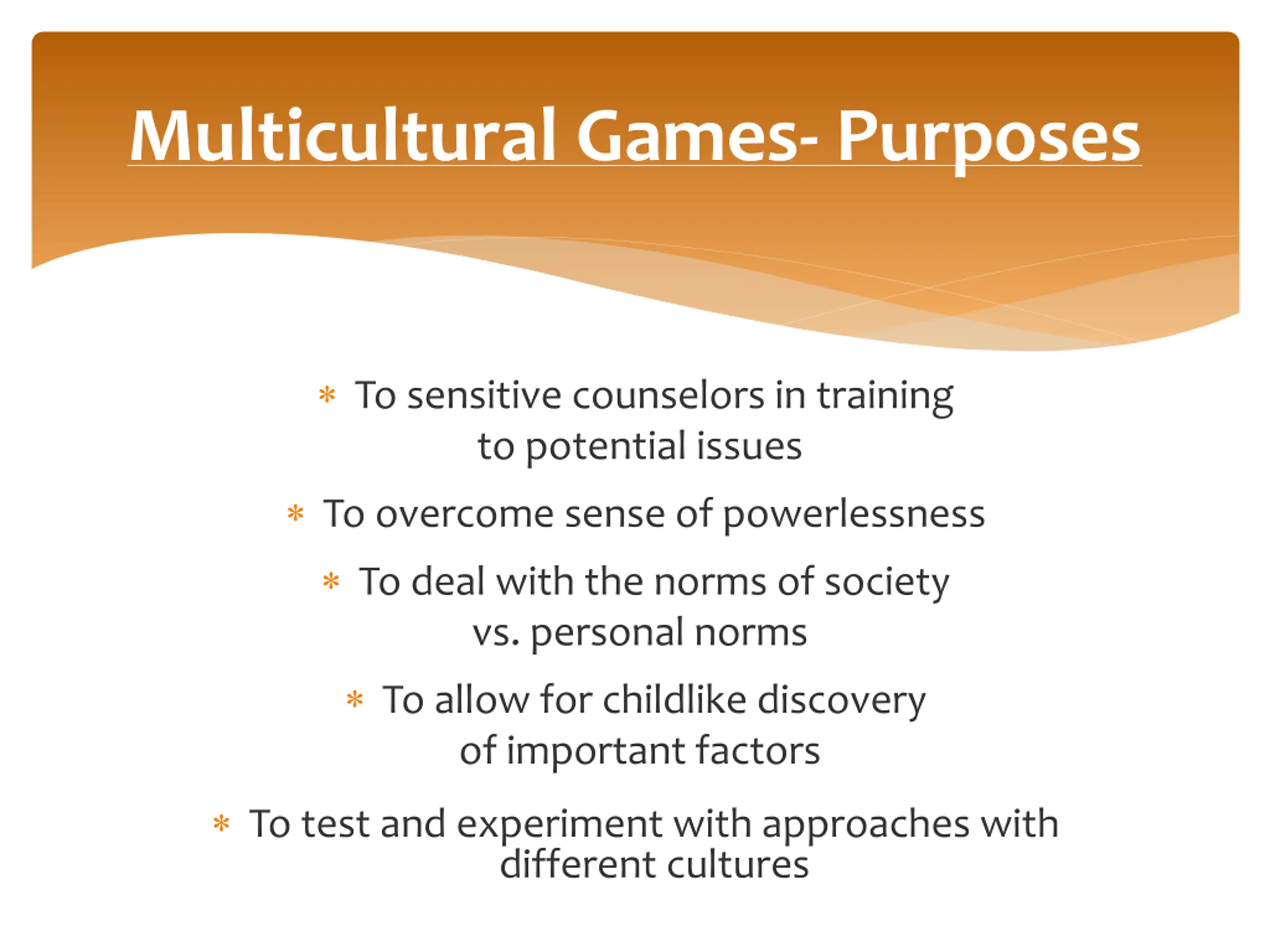 Multicultural Games- Purposes

* To sensitive counselors in training to potential issues

* To overcome sense of powerlessness

* To deal with the norms of society vs. personal norms

* To allow for childlike discovery of important factors

* To test and experiment with approaches with different cultures